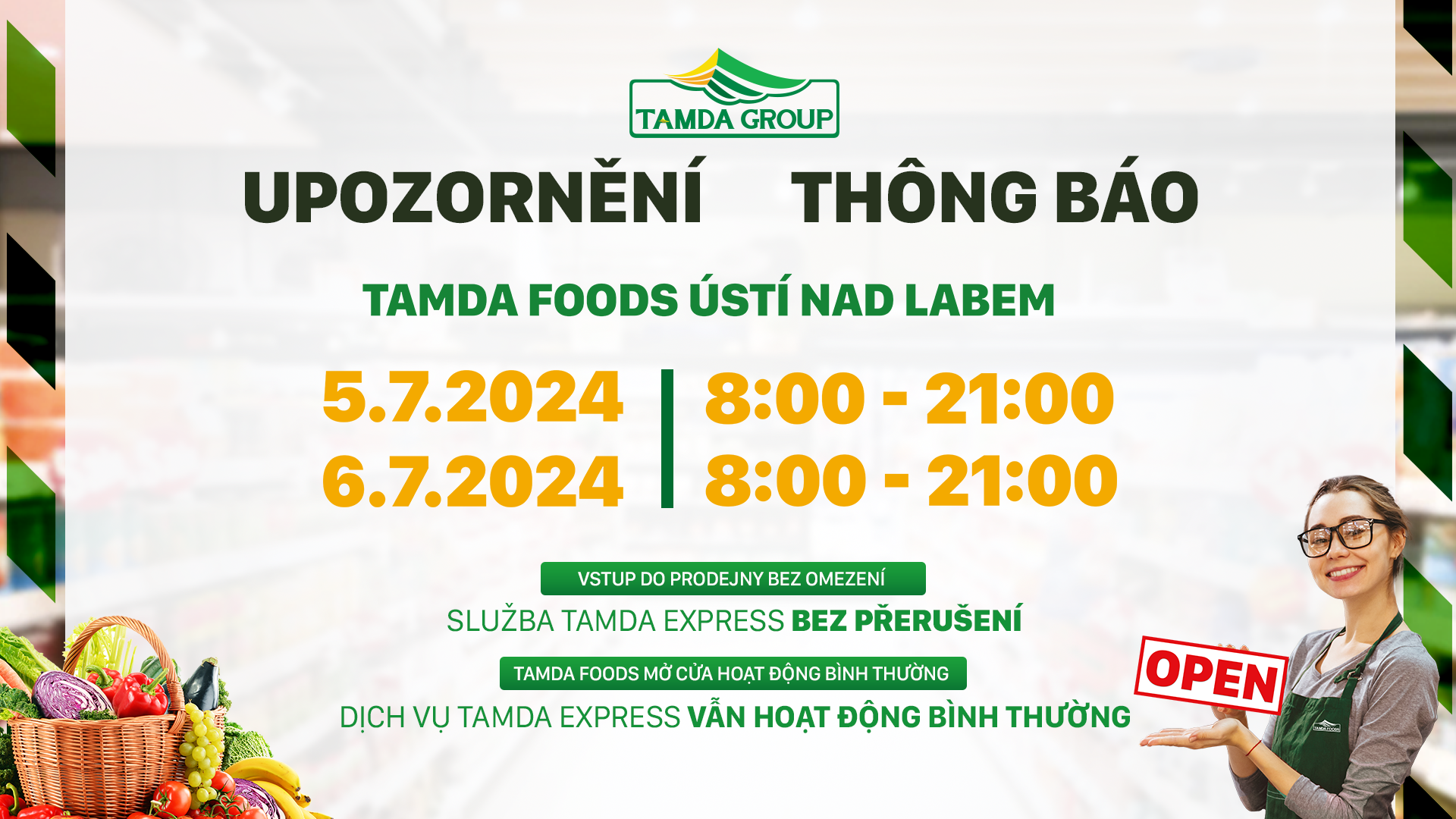 TAMDA GROUP

UPOZORNĚNÍ THÔNG BÁO

TAMDA FOODS ÚSTÍ NAD LABEM

5.7.2024 | 8:00 - 21:00
6.7.2024 | 8:00 - 21:00

VSTUP DO PRODEJNY BEZ OMEZENÍ

SLUŽBA TAMDA EXPRESS BEZ PŘERUŠENÍ

TAMDA FOODS MỞ CỬA HOẠT ĐỘNG BÌNH THƯỜNG

DỊCH VỤ TAMDA EXPRESS VẪN HOẠT ĐỘNG BÌNH THƯỜNG

OPEN

TAMDA FOODS